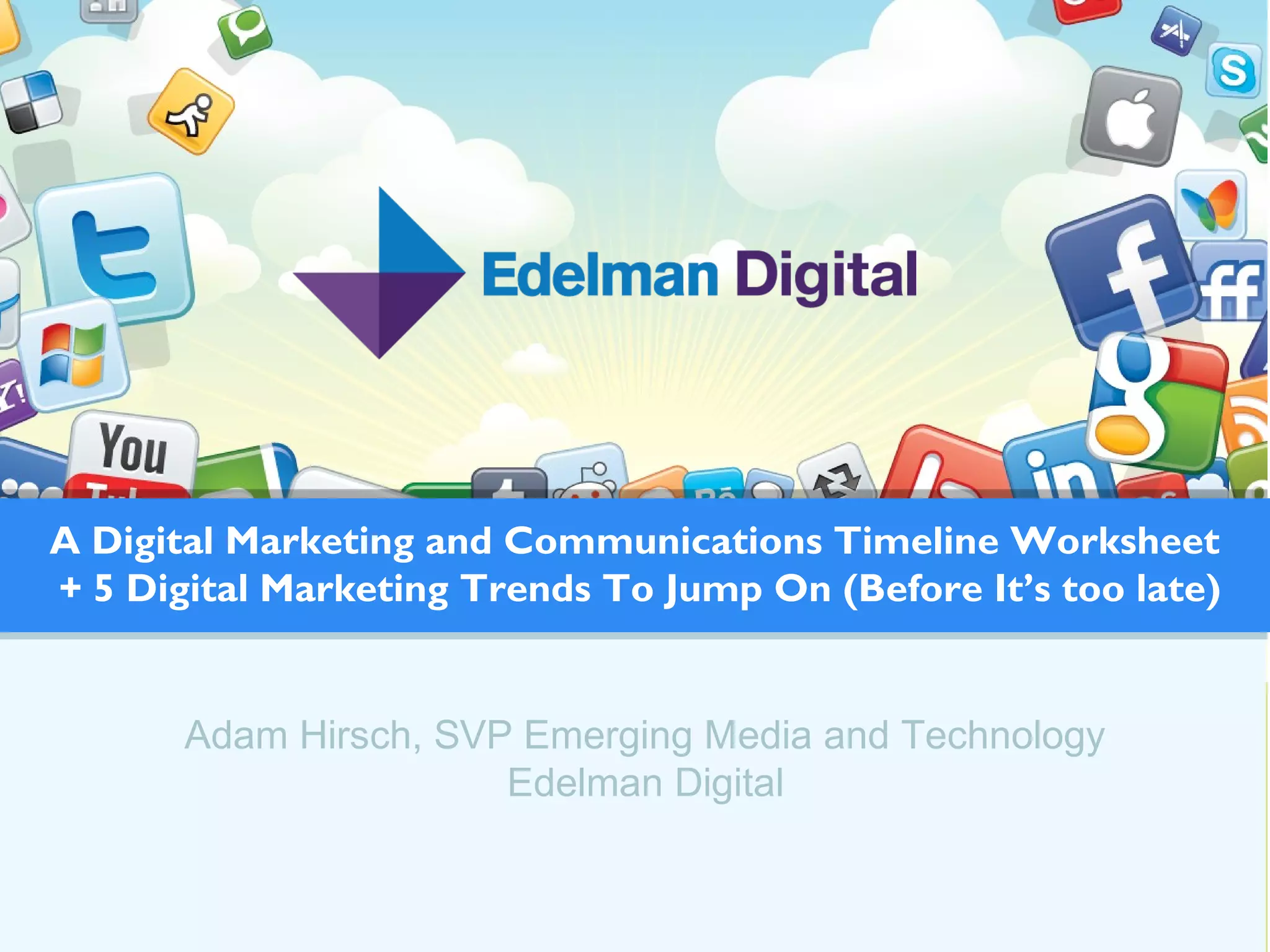 Edelman Digital

A Digital Marketing and Communications Timeline Worksheet + 5 Digital Marketing Trends To Jump On (Before It's too late)

Adam Hirsch, SVP Emerging Media and Technology
Edelman Digital